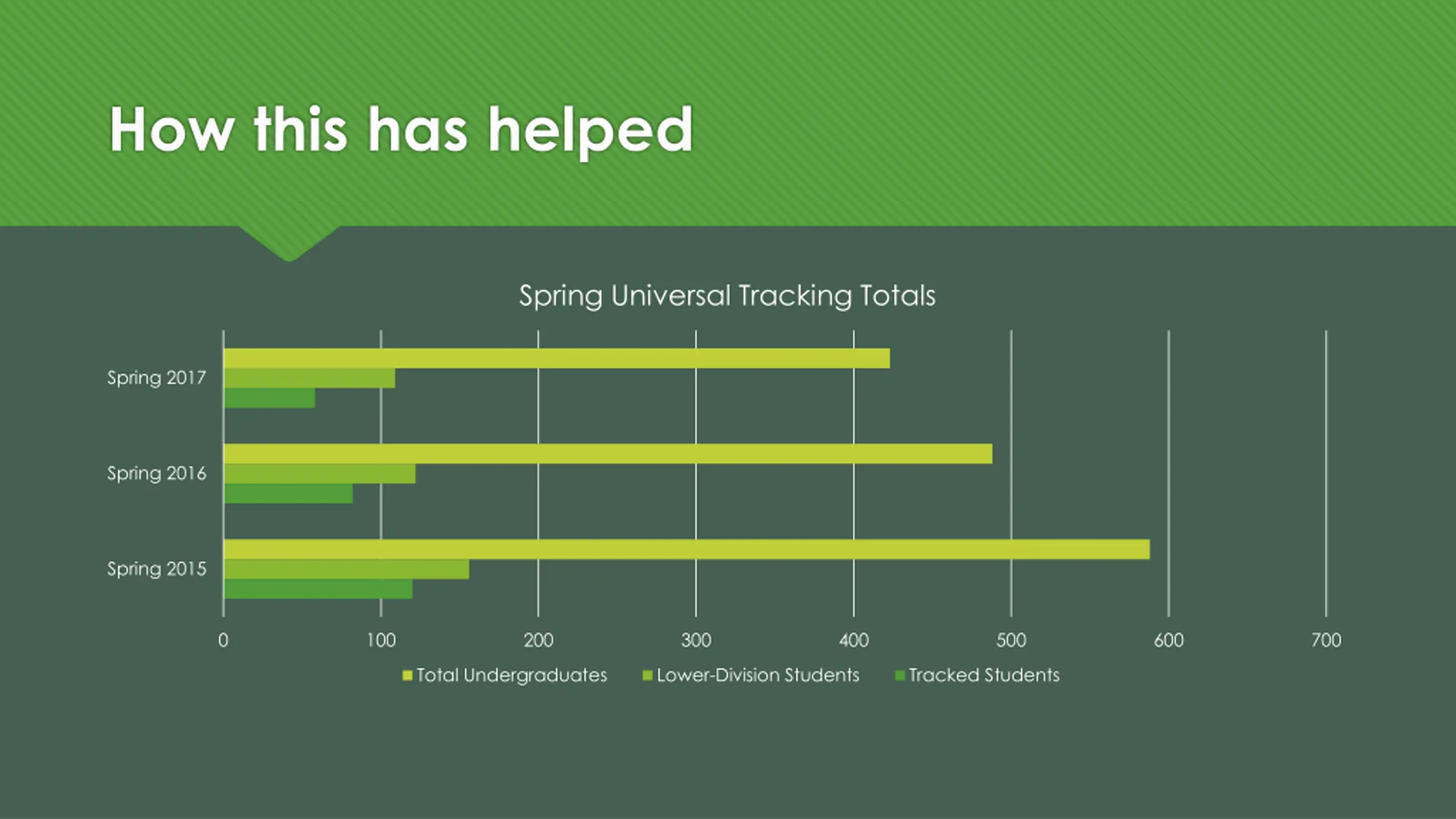 How this has helped

Spring Universal Tracking Totals

Spring 2017

Spring 2016

Spring 2015

0 100 200 300 400 500 600 700

Total Undergraduates Lower-Division Students Tracked Students